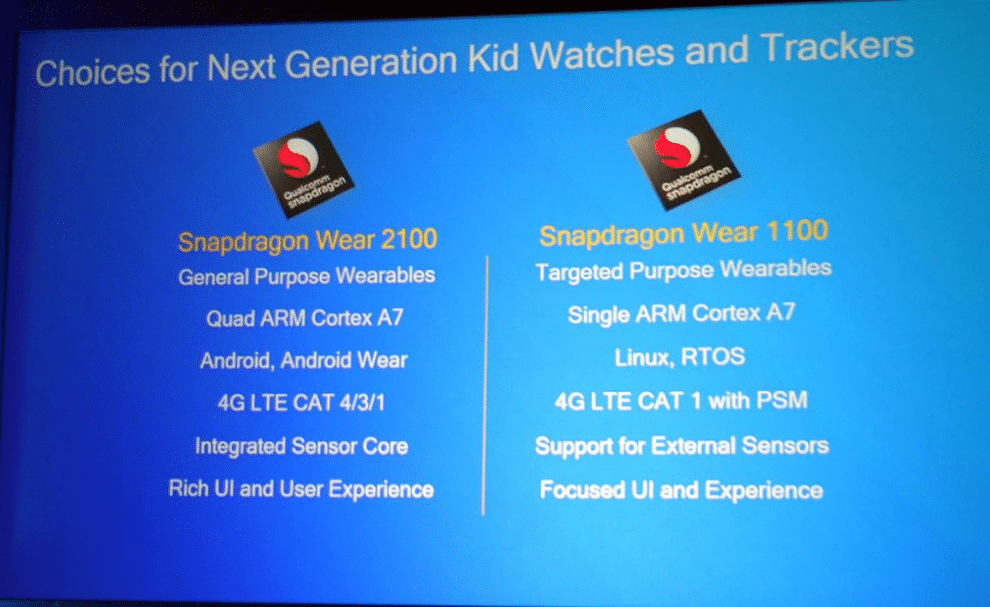 Choices for Next Generation Kid Watches and Trackers

Qualcomm snapdragon

Snapdragon Wear 2100

General Purpose Wearables

Quad ARM Cortex A7

Android, Android Wear

4G LTE CAT 4/3/1

Integrated Sensor Core

Rich UI and User Experience

Qualcomm snapdragon

Snapdragon Wear 1100

Targeted Purpose Wearables

Single ARM Cortex A7

Linux, RTOS

4G LTE CAT 1 with PSM

Support for External Sensors

Focused UI and Experience